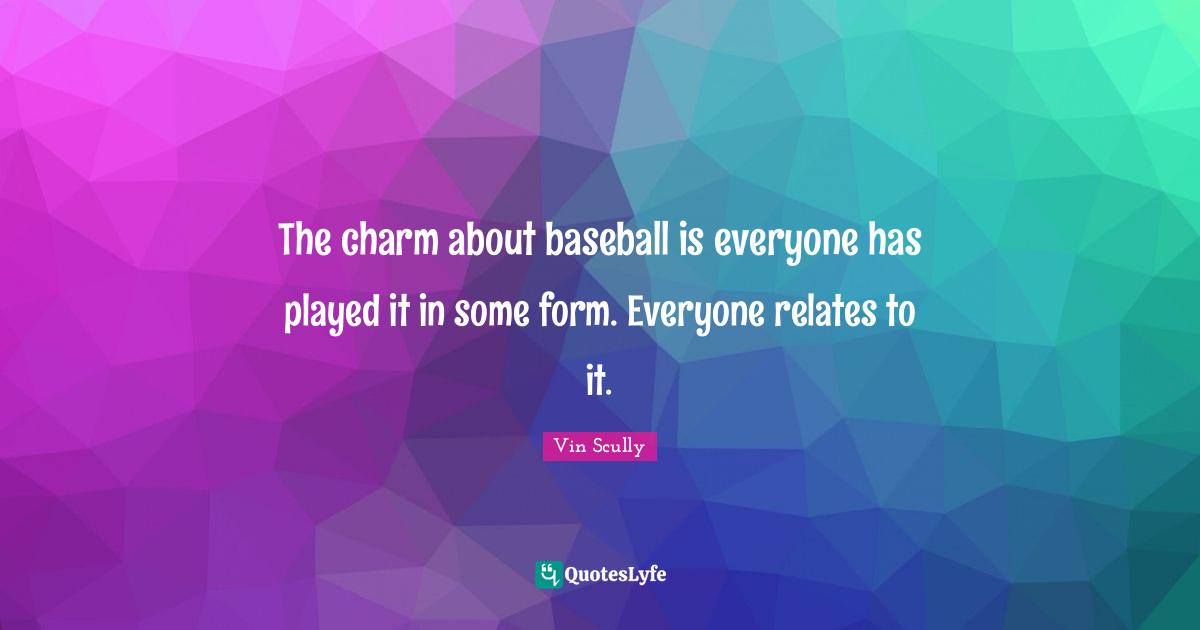 The charm about baseball is everyone has played it in some form. Everyone relates to it.

Vin Scully

QuotesLyfe